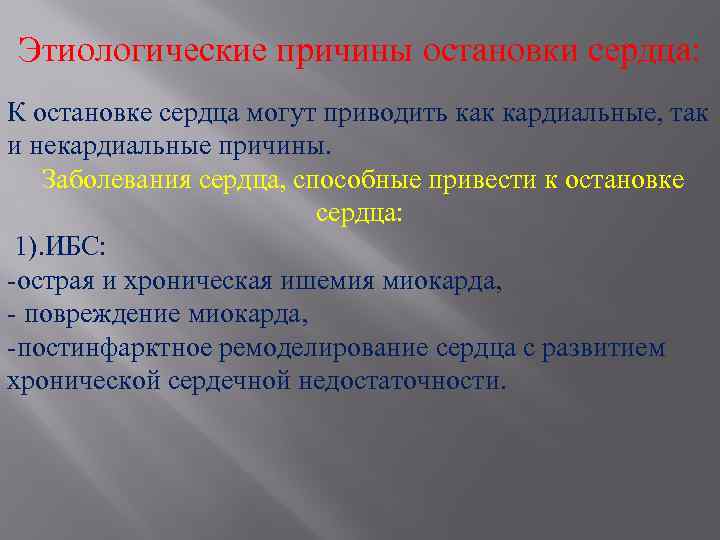 Этиологические причины остановки сердца:

К остановке сердца могут приводить как кардиальные, так и некардиальные причины.

Заболевания сердца, способные привести к остановке сердца:

1).ИБС:
-острая и хроническая ишемия миокарда,
- повреждение миокарда,
-постинфарктное ремоделирование сердца с развитием хронической сердечной недостаточности.